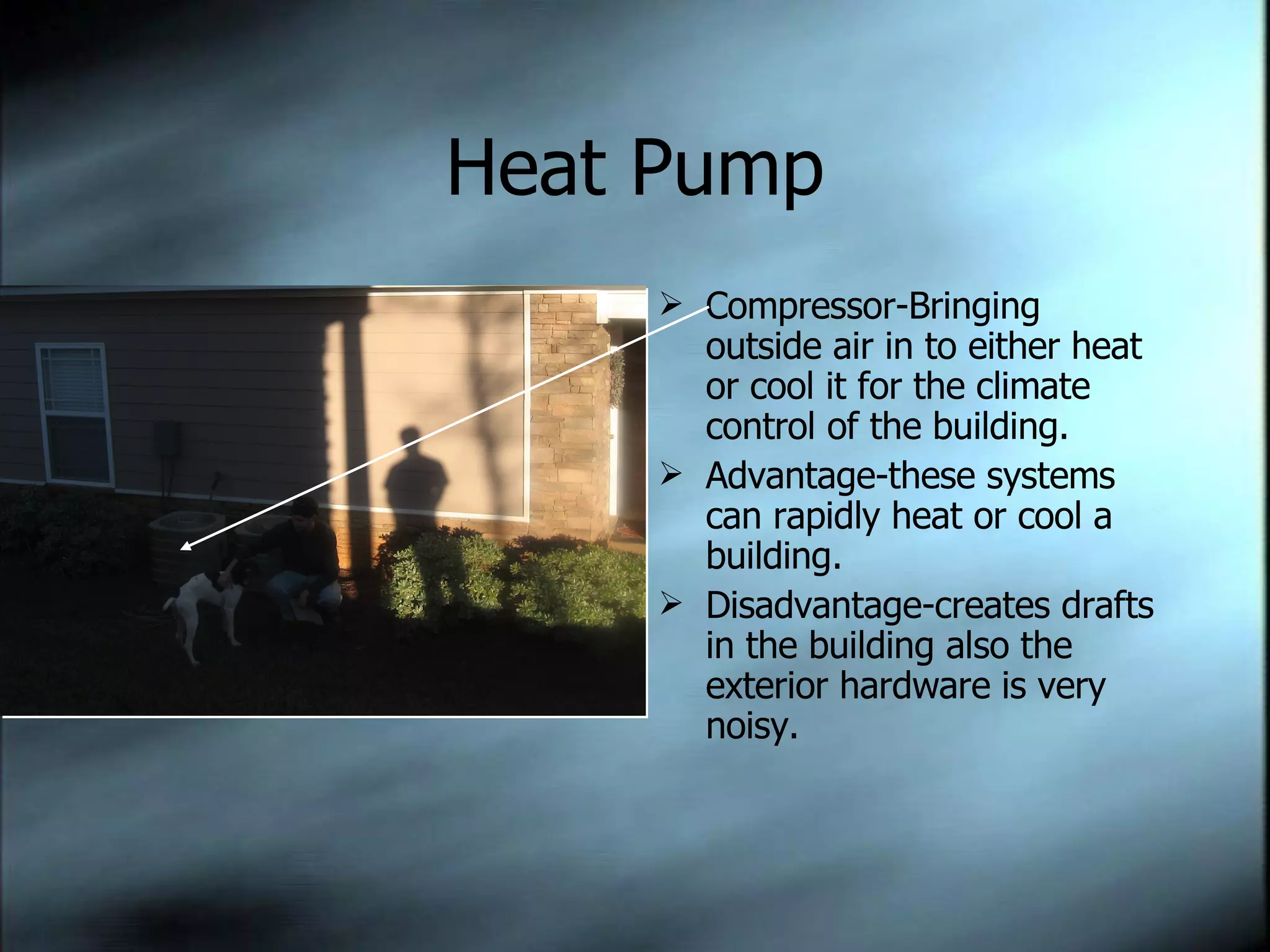 Heat Pump

➢ Compressor-Bringing outside air in to either heat or cool it for the climate control of the building.

➢ Advantage-these systems can rapidly heat or cool a building.

➢ Disadvantage-creates drafts in the building also the exterior hardware is very noisy.